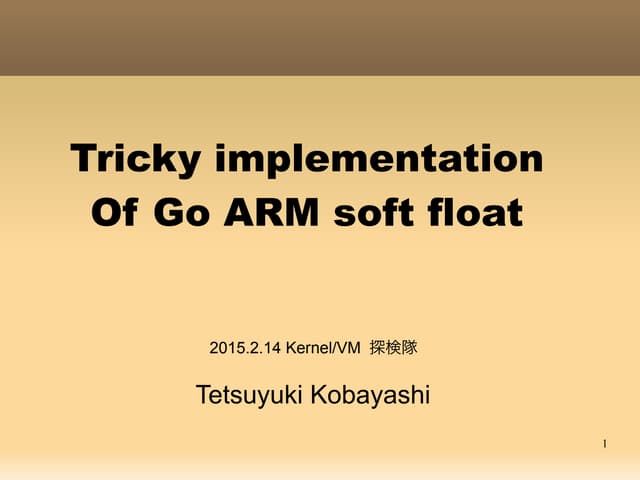 Tricky implementation
Of Go ARM soft float

2015.2.14 Kernel/VM 探検隊

Tetsuyuki Kobayashi

1